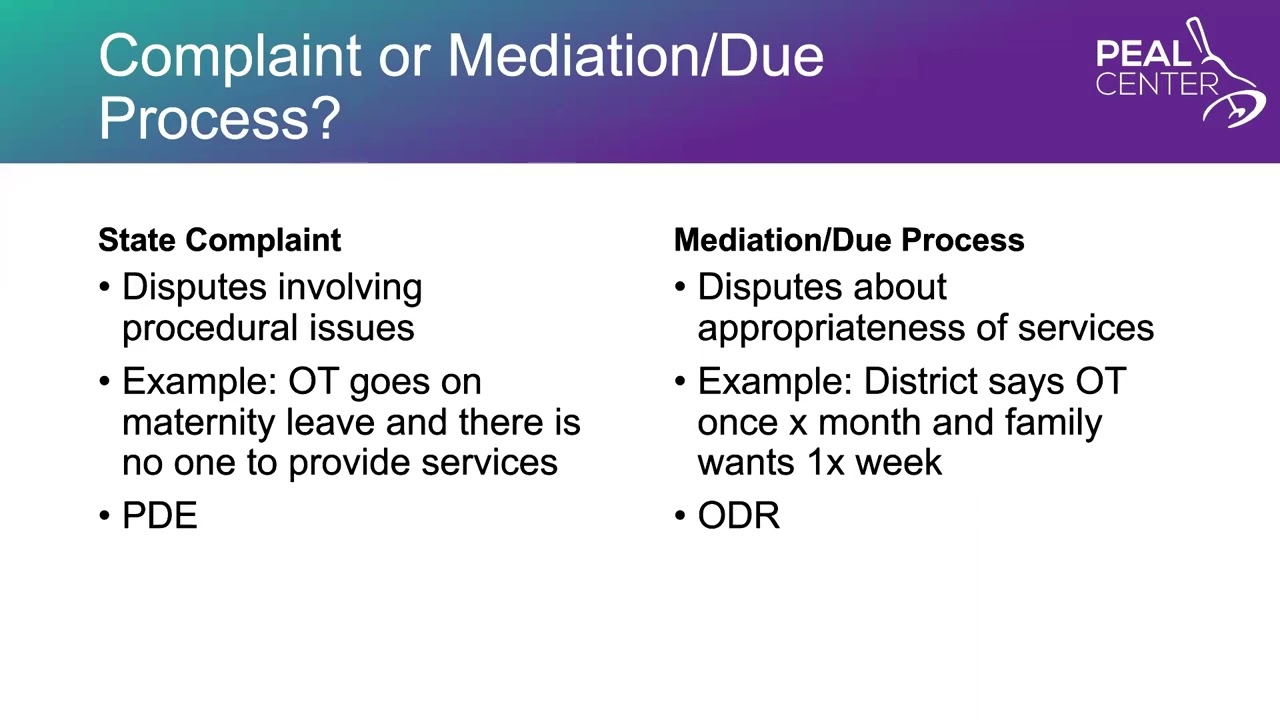 Complaint or Mediation/Due Process?

PEAL CENTER

State Complaint

• Disputes involving procedural issues

• Example: OT goes on maternity leave and there is no one to provide services

• PDE

Mediation/Due Process

• Disputes about appropriateness of services

• Example: District says OT once x month and family wants 1x week

• ODR